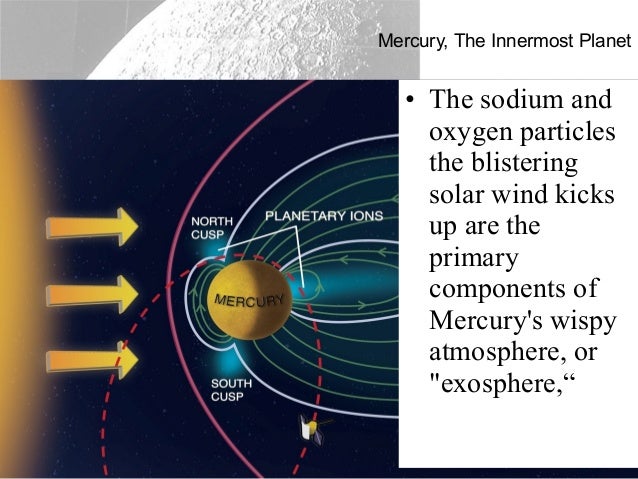 Mercury, The Innermost Planet

NORTH CUSP

PLANETARY IONS

MERCURY

SOUTH CUSP

• The sodium and oxygen particles the blistering solar wind kicks up are the primary components of Mercury's wispy atmosphere, or "exosphere,“